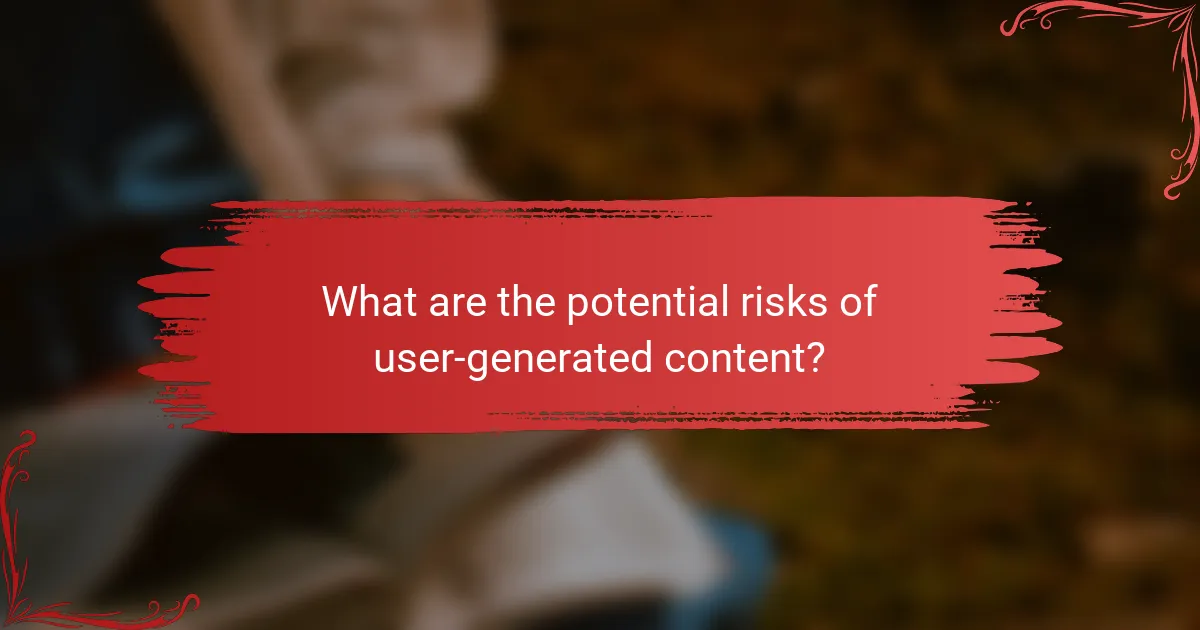 What are the potential risks of user-generated content?